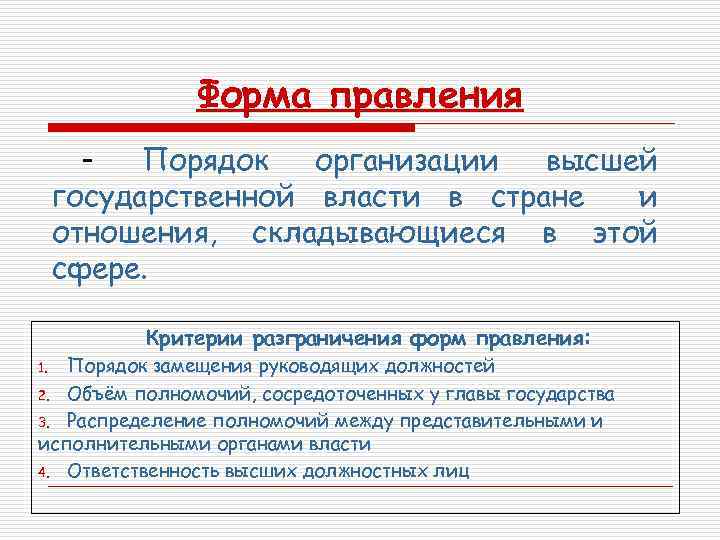 Форма правления

- Порядок организации высшей государственной власти в стране и отношения, складывающиеся в этой сфере.

Критерии разграничения форм правления:

1. Порядок замещения руководящих должностей
2. Объём полномочий, сосредоточенных у главы государства
3. Распределение полномочий между представительными и исполнительными органами власти
4. Ответственность высших должностных лиц